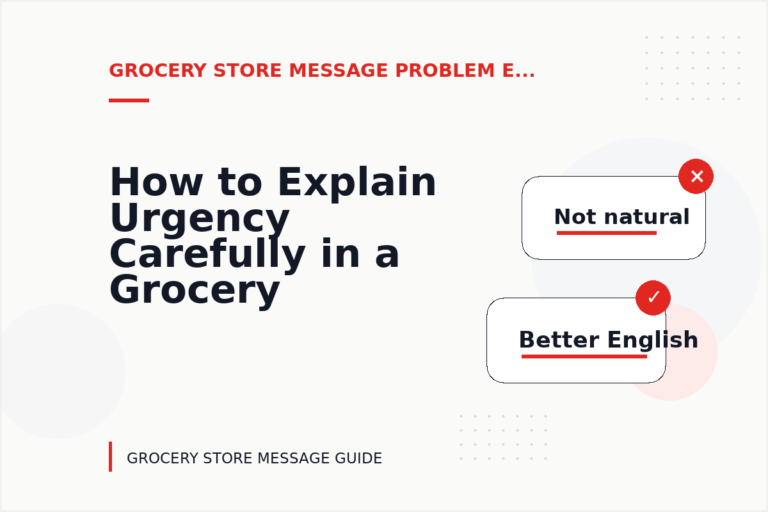 GROCERY STORE MESSAGE PROBLEM E...

How to Explain Urgency Carefully in a Grocery

✕

Not natural

✓

Better English

GROCERY STORE MESSAGE GUIDE